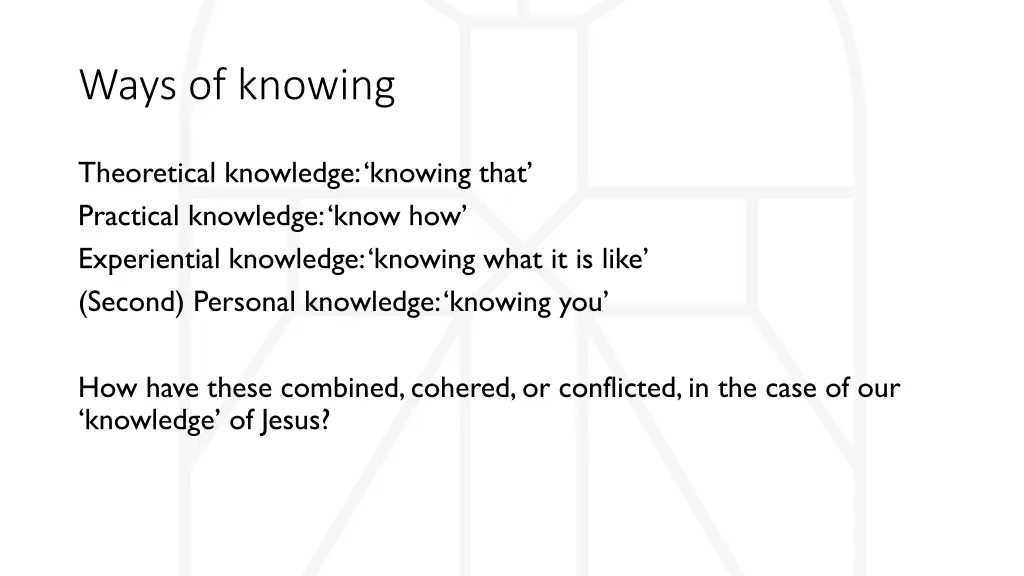 Ways of knowing

Theoretical knowledge: ‘knowing that’
Practical knowledge: ‘know how’
Experiential knowledge: ‘knowing what it is like’
(Second) Personal knowledge: ‘knowing you’

How have these combined, cohered, or conflicted, in the case of our ‘knowledge’ of Jesus?